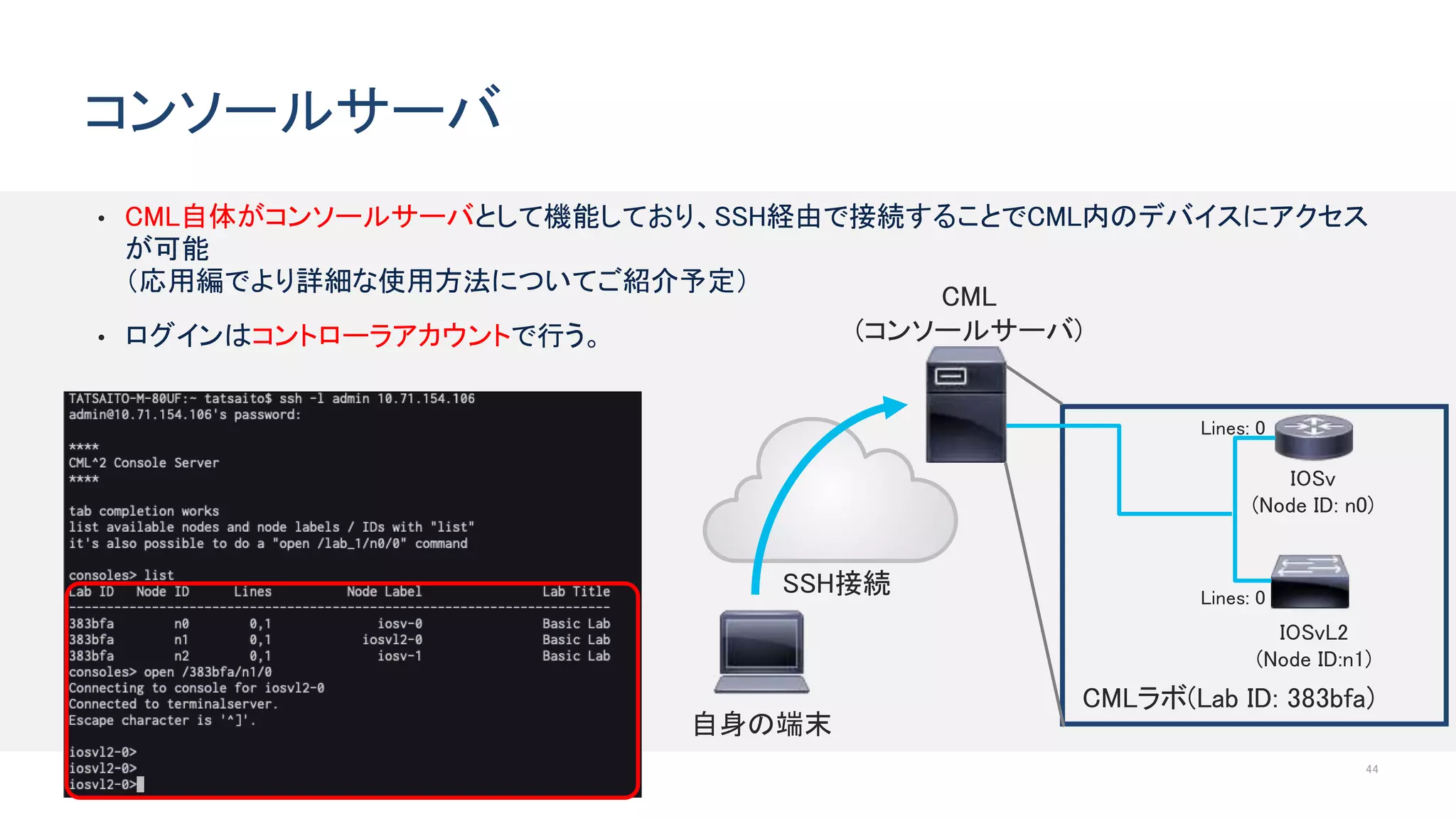 コンソールサーバ

• CML自体がコンソールサーバとして機能しており、SSH経由で接続することでCML内のデバイスにアクセスが可能
（応用編でより詳細な使用方法についてご紹介予定）

• ログインはコントローラアカウントで行う。

TATSAITO-M-80UF:~ tatsaito$ ssh -l admin 10.71.154.106
admin@10.71.154.106's password:

****
CML^2 Console Server
****

tab completion works
list available nodes and node labels / IDs with "list"
it's also possible to do a "open /lab_1/n0/0" command

consoles> list

| Lab ID | Node ID | Lines | Node Label | Lab Title |
|---|---|---|---|---|
| 383bfa | n0 | 0,1 | iosv-0 | Basic Lab |
| 383bfa | n1 | 0,1 | iosvl2-0 | Basic Lab |
| 383bfa | n2 | 0,1 | iosv-1 | Basic Lab |

consoles> open /383bfa/n1/0
Connecting to console for iosvl2-0
Connected to terminalserver.
Escape character is '^]'.

iosvl2-0>
iosvl2-0>
iosvl2-0>

CML
（コンソールサーバ）

SSH接続

自身の端末

Lines: 0
IOSv
（Node ID: n0）

Lines: 0
IOSvL2
（Node ID:n1）

CMLラボ（Lab ID: 383bfa）

44